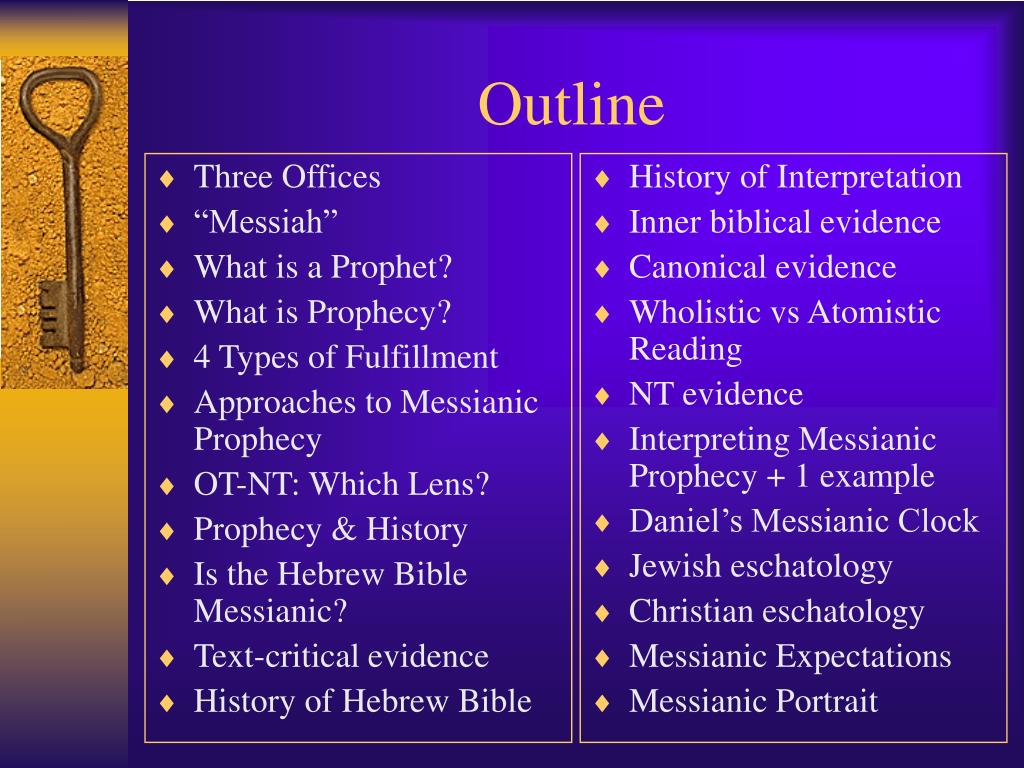 Outline

♦ Three Offices
♦ “Messiah”
♦ What is a Prophet?
♦ What is Prophecy?
♦ 4 Types of Fulfillment
♦ Approaches to Messianic Prophecy
♦ OT-NT: Which Lens?
♦ Prophecy & History
♦ Is the Hebrew Bible Messianic?
♦ Text-critical evidence
♦ History of Hebrew Bible

♦ History of Interpretation
♦ Inner biblical evidence
♦ Canonical evidence
♦ Wholistic vs Atomistic Reading
♦ NT evidence
♦ Interpreting Messianic Prophecy + 1 example
♦ Daniel’s Messianic Clock
♦ Jewish eschatology
♦ Christian eschatology
♦ Messianic Expectations
♦ Messianic Portrait